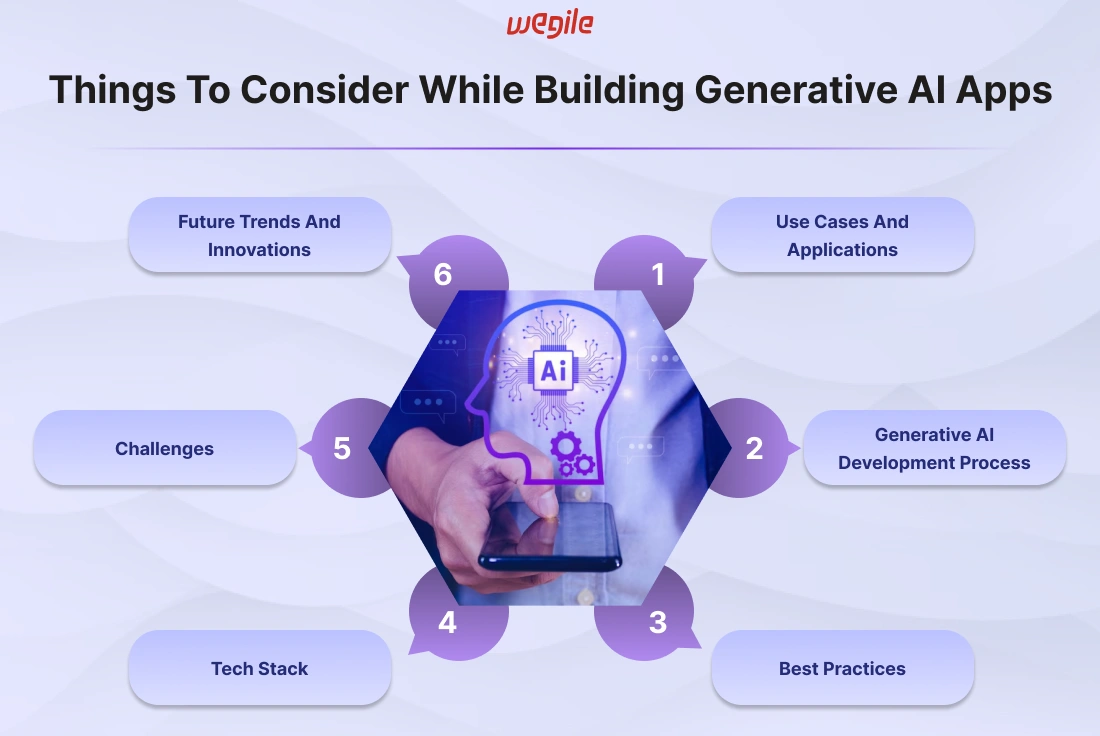 wegile

Things To Consider While Building Generative AI Apps

1
Use Cases And Applications

2
Generative AI Development Process

3
Best Practices

4
Tech Stack

5
Challenges

6
Future Trends And Innovations

Ai